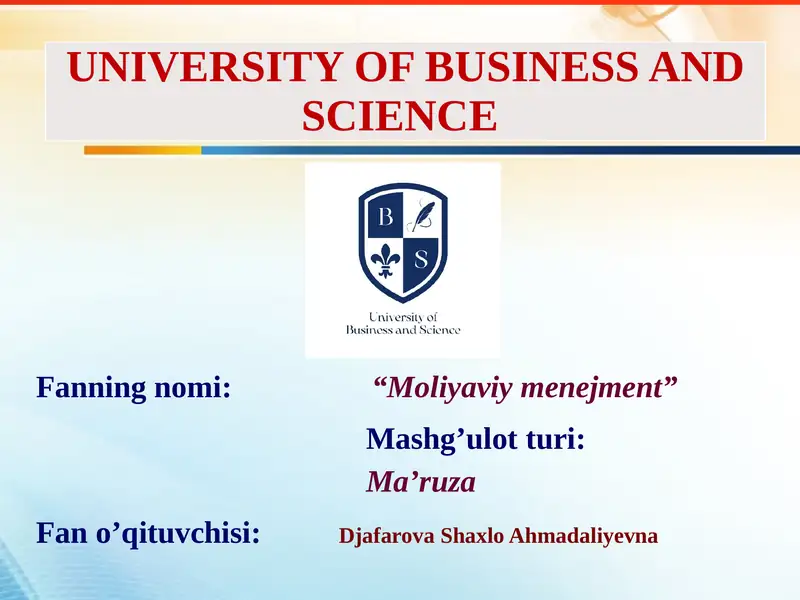 UNIVERSITY OF BUSINESS AND SCIENCE

B S

University of Business and Science

Fanning nomi: “Moliyaviy menejment”

Mashg’ulot turi:
Ma’ruza

Fan o’qituvchisi: Djafarova Shaxlo Ahmadaliyevna